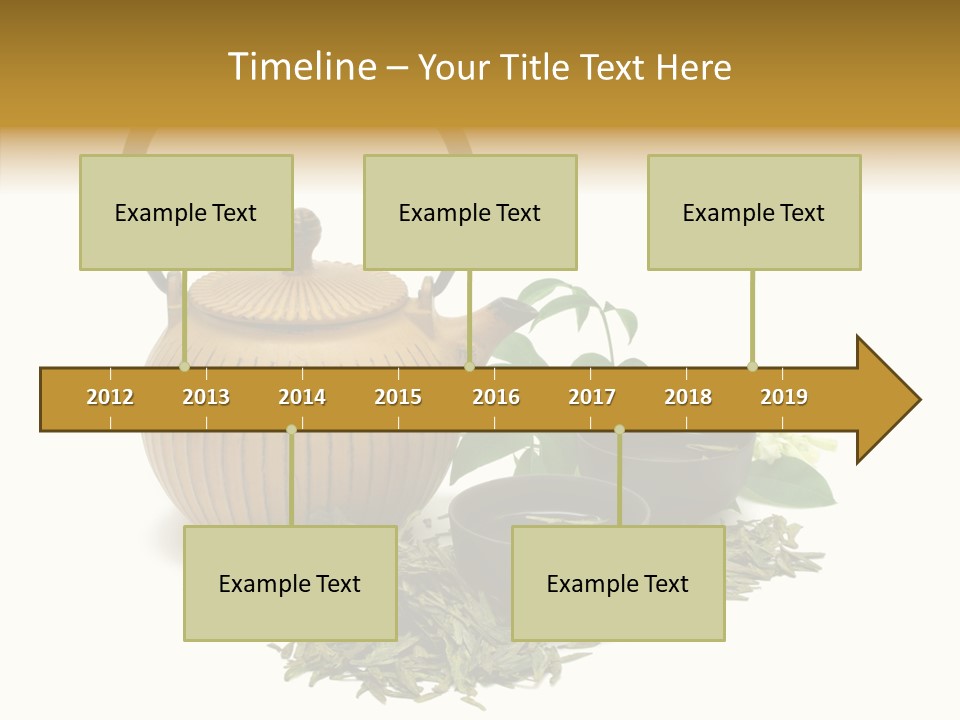 Timeline – Your Title Text Here

Example Text

Example Text

Example Text

2012 2013 2014 2015 2016 2017 2018 2019

Example Text

Example Text